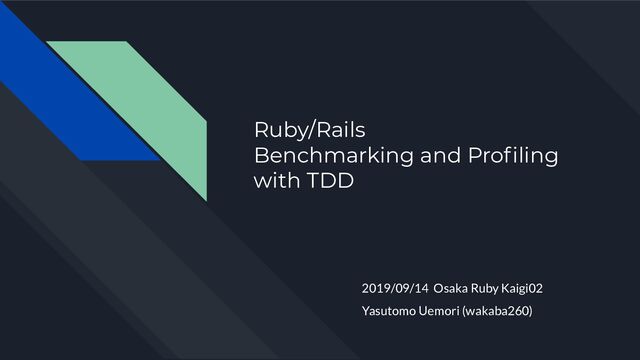 Ruby/Rails
Benchmarking and Profiling
with TDD

2019/09/14 Osaka Ruby Kaigi02
Yasutomo Uemori (wakaba260)